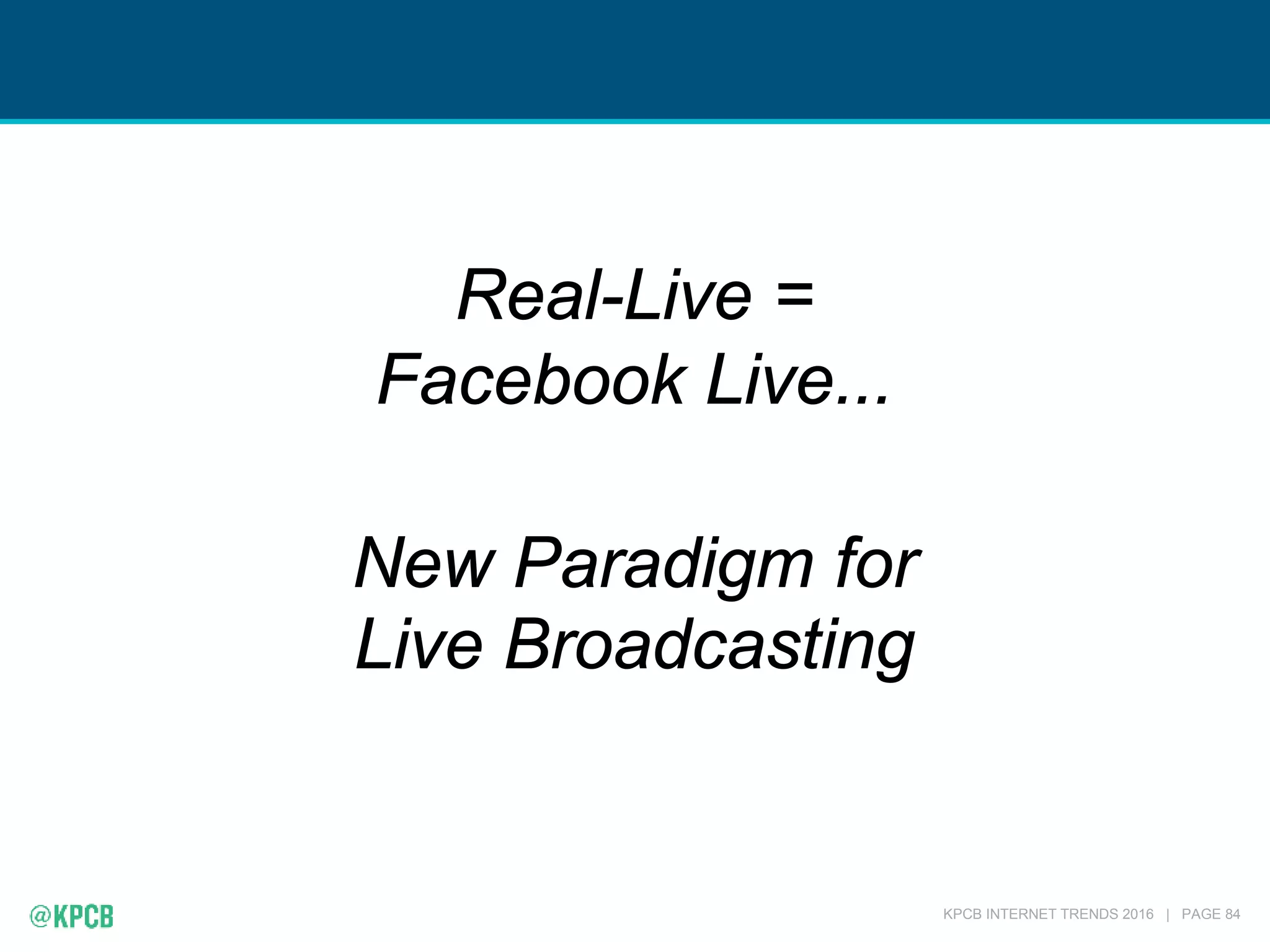 Real-Live =
Facebook Live…

New Paradigm for
Live Broadcasting

@KPCB

KPCB INTERNET TRENDS 2016 | PAGE 84